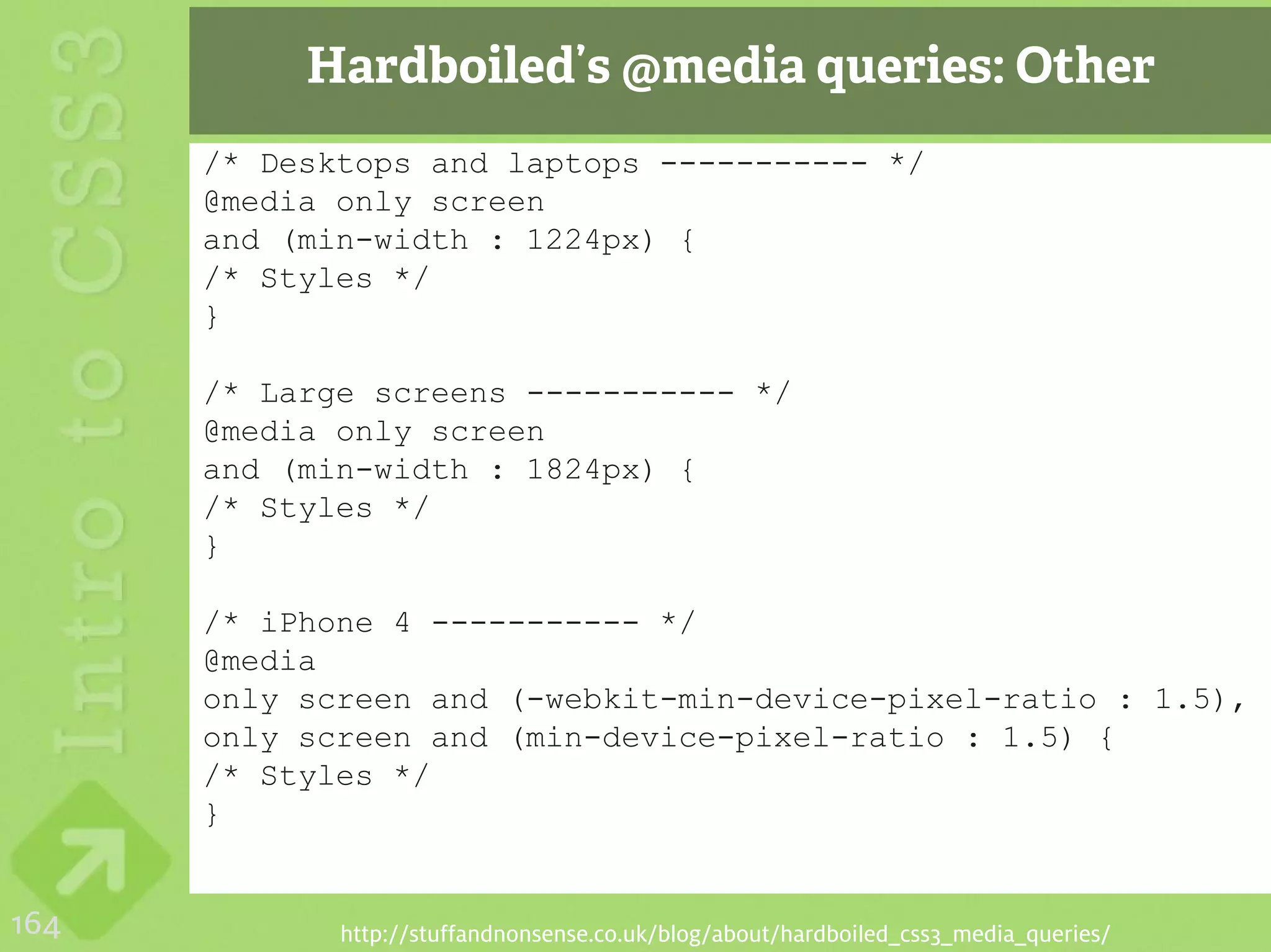 Intro to CSS3

Hardboiled's @media queries: Other

/* Desktops and laptops ----------- */
@media only screen
and (min-width : 1224px) {
/* Styles */
}

/* Large screens ----------- */
@media only screen
and (min-width : 1824px) {
/* Styles */
}

/* iPhone 4 ----------- */
@media
only screen and (-webkit-min-device-pixel-ratio : 1.5),
only screen and (min-device-pixel-ratio : 1.5) {
/* Styles */
}

164

http://stuffandnonsense.co.uk/blog/about/hardboiled_css3_media_queries/